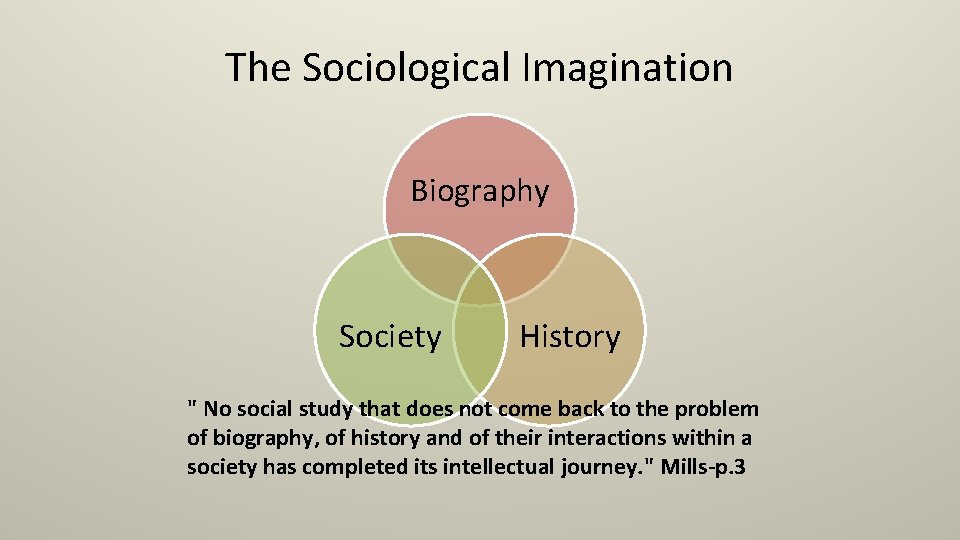 The Sociological Imagination

Biography

Society

History

" No social study that does not come back to the problem of biography, of history and of their interactions within a society has completed its intellectual journey." Mills-p.3